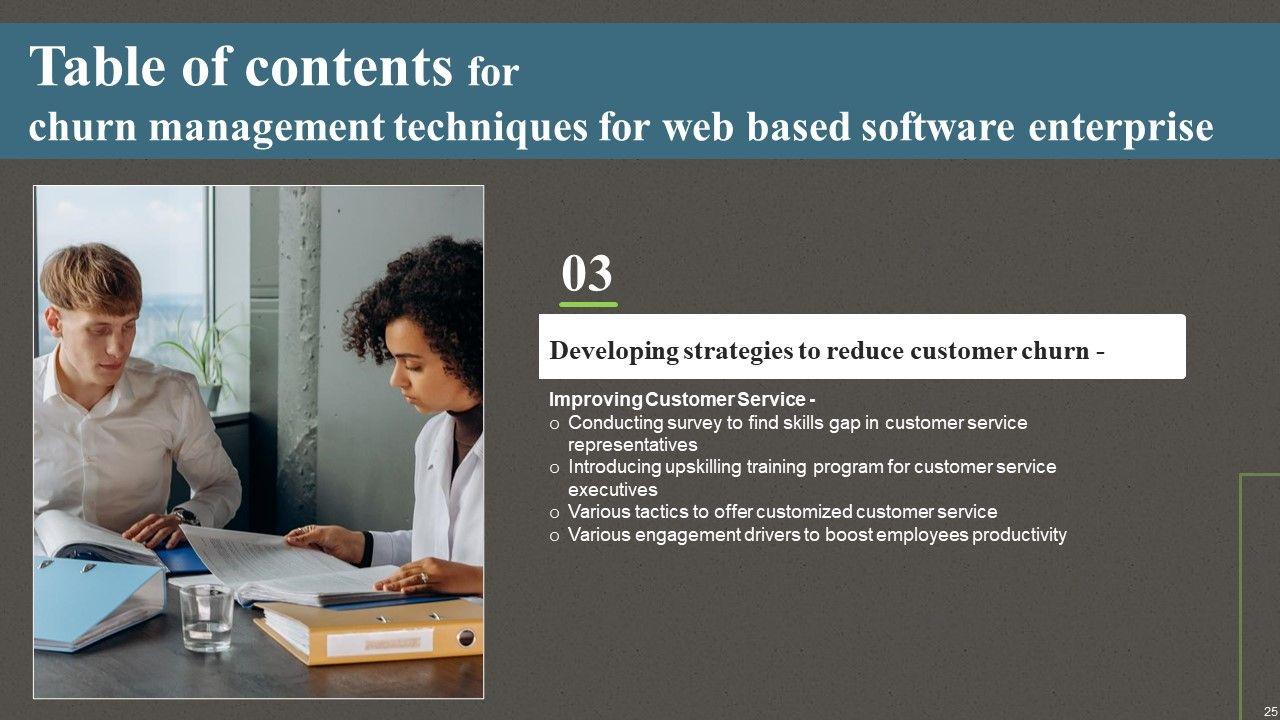 Table of contents for
churn management techniques for web based software enterprise

03

Developing strategies to reduce customer churn -

Improving Customer Service -
o Conducting survey to find skills gap in customer service representatives
o Introducing upskilling training program for customer service executives
o Various tactics to offer customized customer service
o Various engagement drivers to boost employees productivity

25